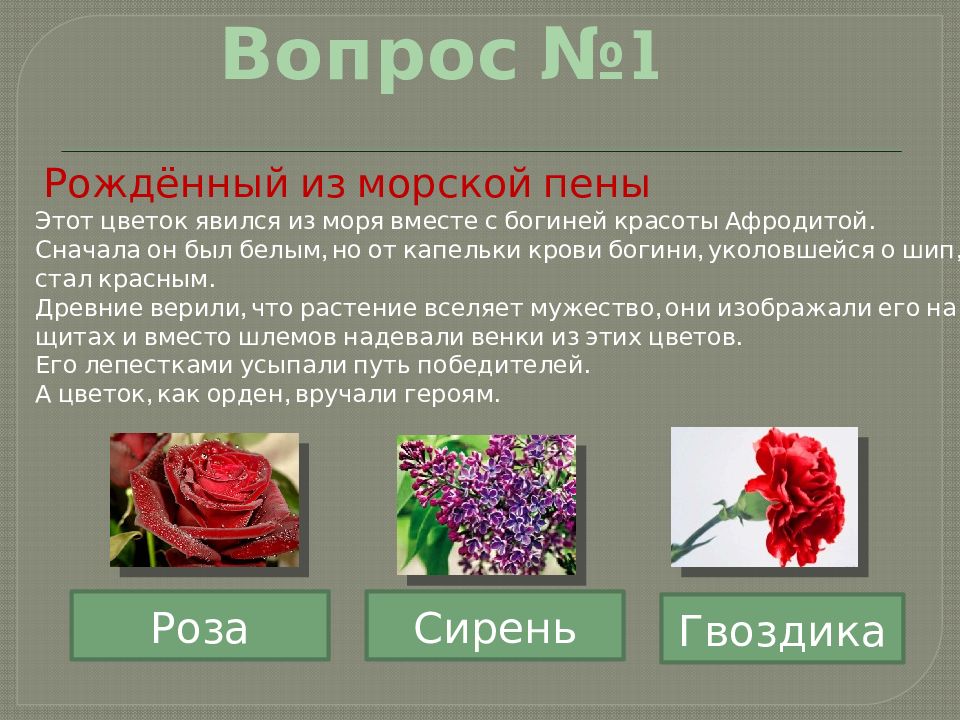 Вопрос №1

Рождённый из морской пены

Этот цветок явился из моря вместе с богиней красоты Афродитой. Сначала он был белым, но от капельки крови богини, уколовшейся о шип, стал красным.
Древние верили, что растение вселяет мужество, они изображали его на щитах и вместо шлемов надевали венки из этих цветов.
Его лепестками усыпали путь победителей.
А цветок, как орден, вручали героям.

Роза

Сирень

Гвоздика